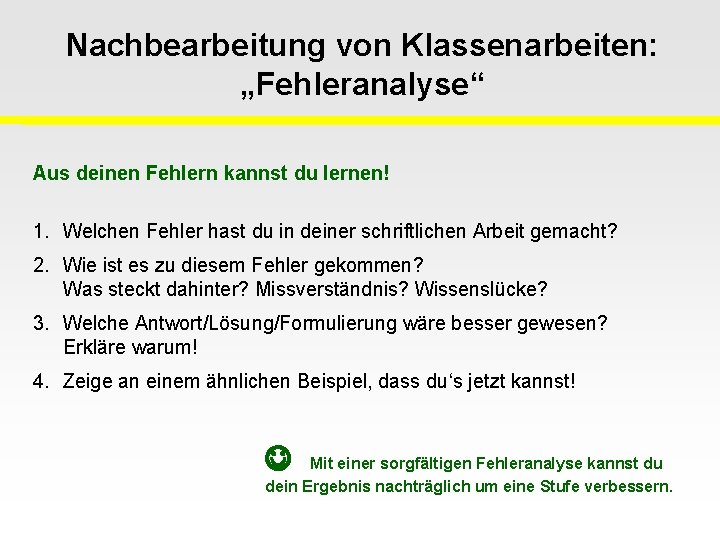 Nachbearbeitung von Klassenarbeiten: „Fehleranalyse“

Aus deinen Fehlern kannst du lernen!

1. Welchen Fehler hast du in deiner schriftlichen Arbeit gemacht?

2. Wie ist es zu diesem Fehler gekommen? Was steckt dahinter? Missverständnis? Wissenslücke?

3. Welche Antwort/Lösung/Formulierung wäre besser gewesen? Erkläre warum!

4. Zeige an einem ähnlichen Beispiel, dass du‘s jetzt kannst!

Mit einer sorgfältigen Fehleranalyse kannst du dein Ergebnis nachträglich um eine Stufe verbessern.